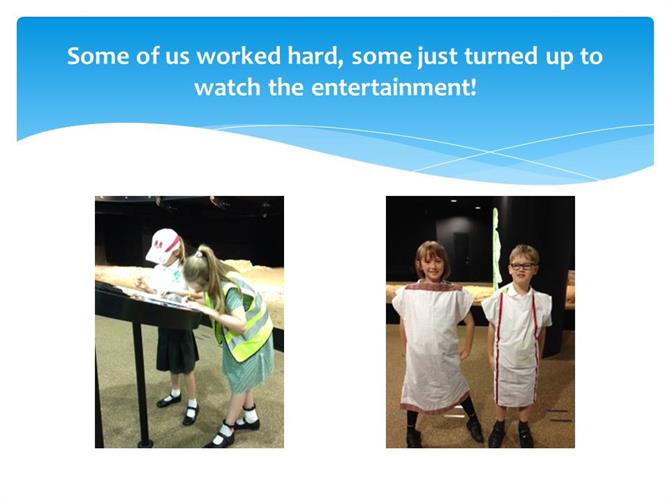 Some of us worked hard, some just turned up to watch the entertainment!